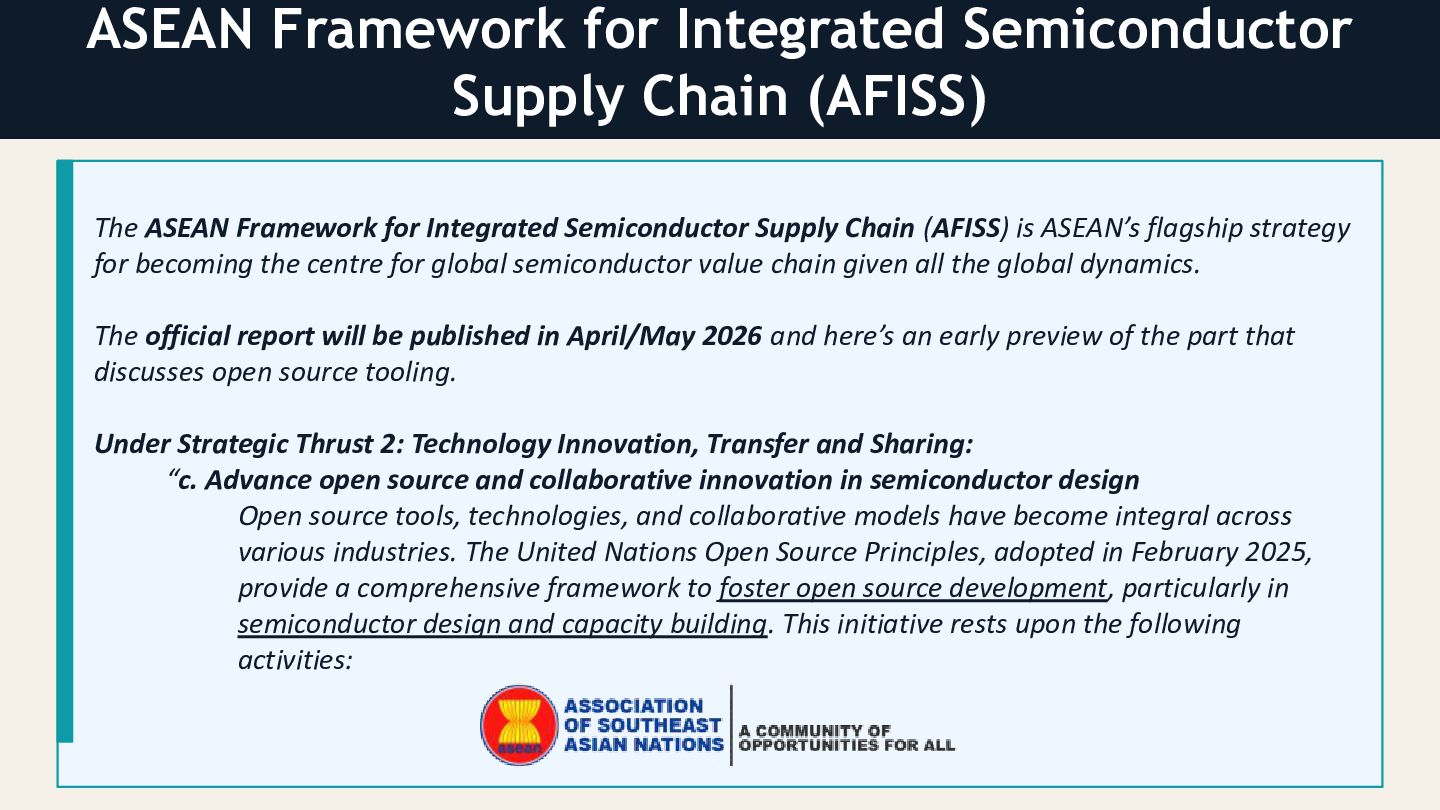 ASEAN Framework for Integrated Semiconductor Supply Chain (AFISS)

The ASEAN Framework for Integrated Semiconductor Supply Chain (AFISS) is ASEAN's flagship strategy for becoming the centre for global semiconductor value chain given all the global dynamics.

The official report will be published in April/May 2026 and here's an early preview of the part that discusses open source tooling.

Under Strategic Thrust 2: Technology Innovation, Transfer and Sharing:

"c. Advance open source and collaborative innovation in semiconductor design

Open source tools, technologies, and collaborative models have become integral across various industries. The United Nations Open Source Principles, adopted in February 2025, provide a comprehensive framework to foster open source development, particularly in semiconductor design and capacity building. This initiative rests upon the following activities:

asean

ASSOCIATION OF SOUTHEAST ASIAN NATIONS

A COMMUNITY OF OPPORTUNITIES FOR ALL